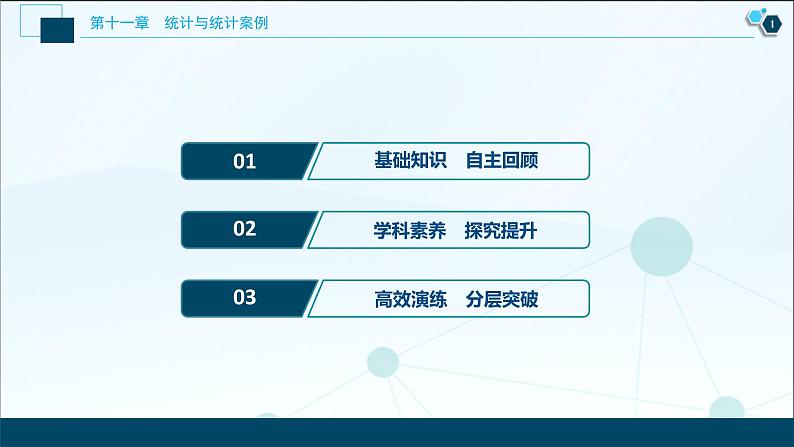 第十一章　统计与统计案例

1

01　基础知识　自主回顾

02　学科素养　探究提升

03　高效演练　分层突破